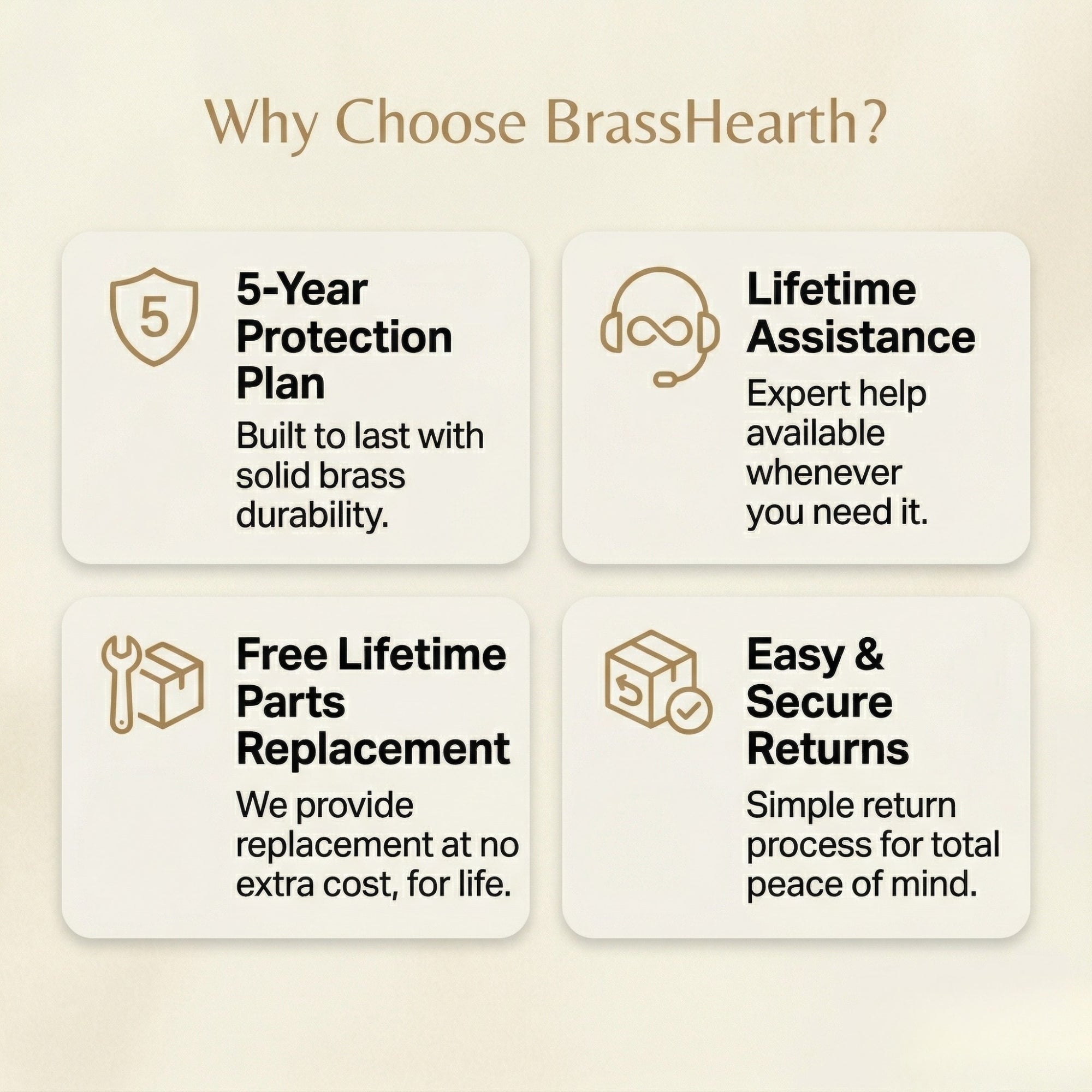 Why Choose BrassHearth?

5

5-Year Protection Plan

Built to last with solid brass durability.

Lifetime Assistance

Expert help available whenever you need it.

Free Lifetime Parts Replacement

We provide replacement at no extra cost, for life.

Easy & Secure Returns

Simple return process for total peace of mind.